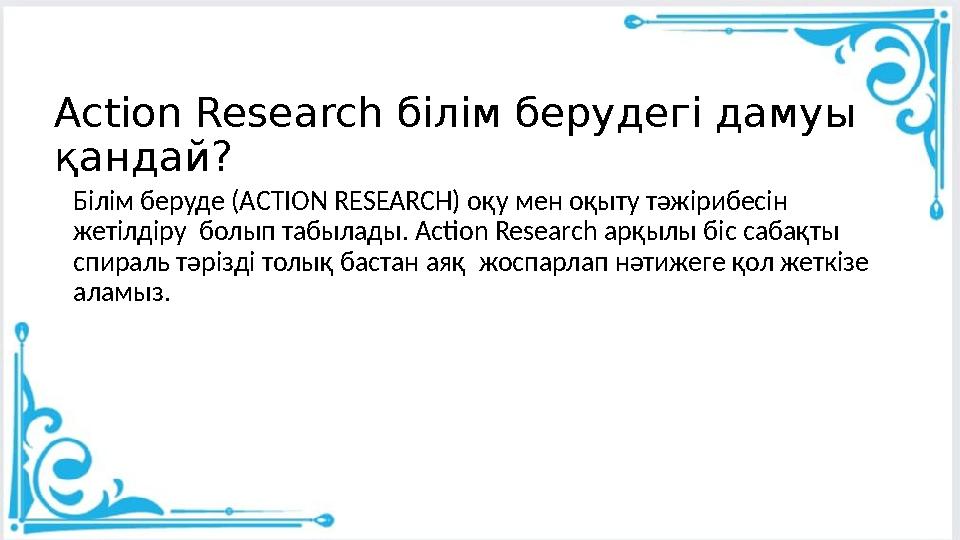 Action Research білім берудегі дамуы қандай?

Білім беруде (ACTION RESEARCH) оқу мен оқыту тәжірибесін жетілдіру болып табылады. Action Research арқылы біс сабақты спираль тәрізді толық бастан аяқ жоспарлап нәтижеге қол жеткізе аламыз.